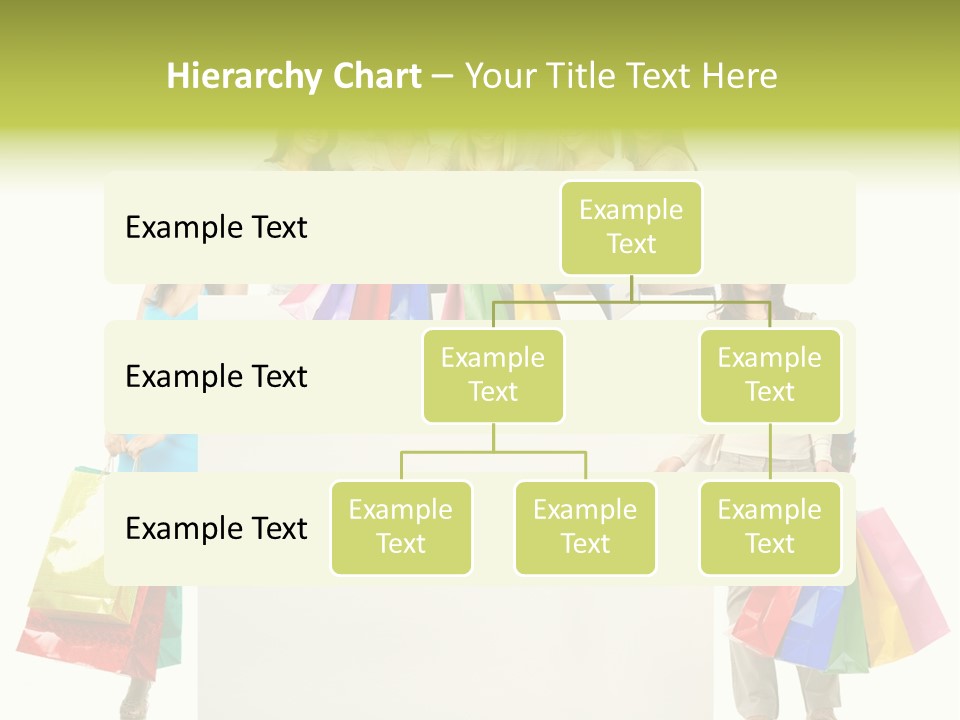 Hierarchy Chart – Your Title Text Here

Example Text

Example Text

Example Text

Example Text

Example Text

Example Text

Example Text

Example Text

Example Text